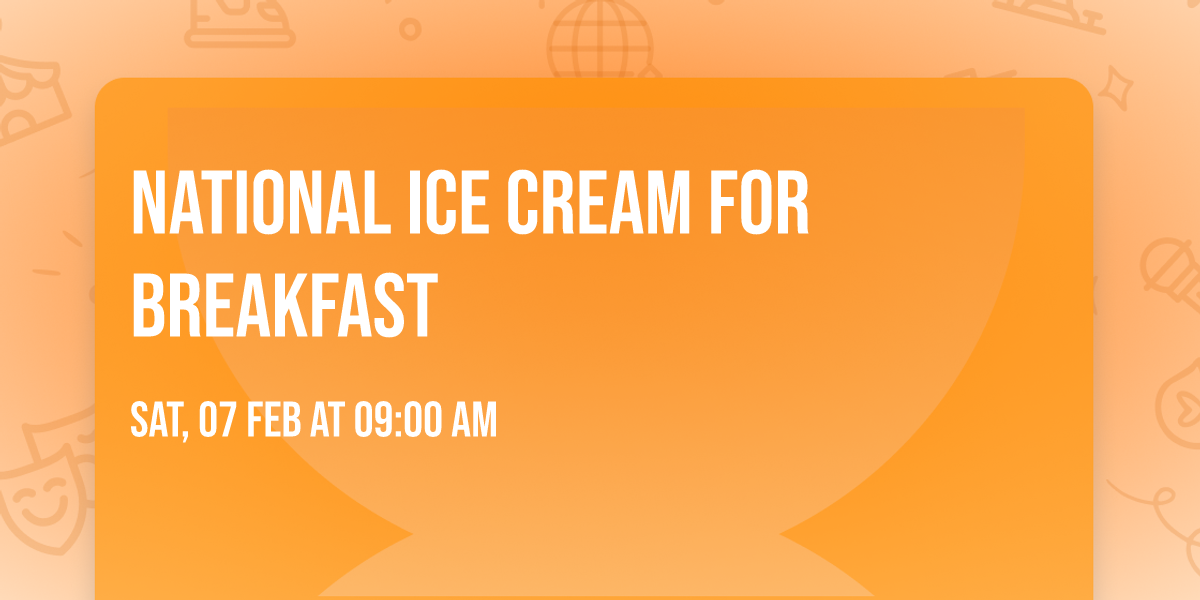 NATIONAL ICE CREAM FOR BREAKFAST

SAT, 07 FEB AT 09:00 AM